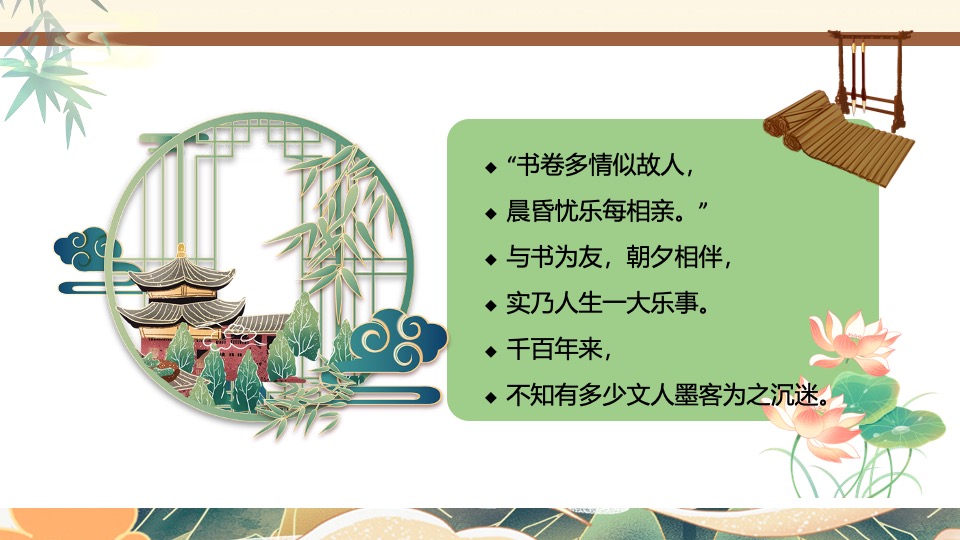 ◆ “书卷多情似故人，
◆ 晨昏忧乐每相亲。”
◆ 与书为友，朝夕相伴，
◆ 实乃人生一大乐事。
◆ 千百年来，
◆ 不知有多少文人墨客为之沉迷。